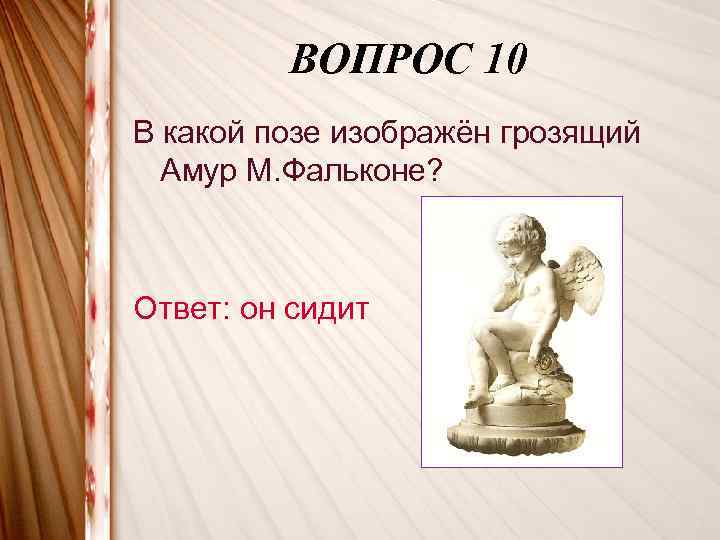 ВОПРОС 10

В какой позе изображён грозящий Амур М.Фальконе?

Ответ: он сидит